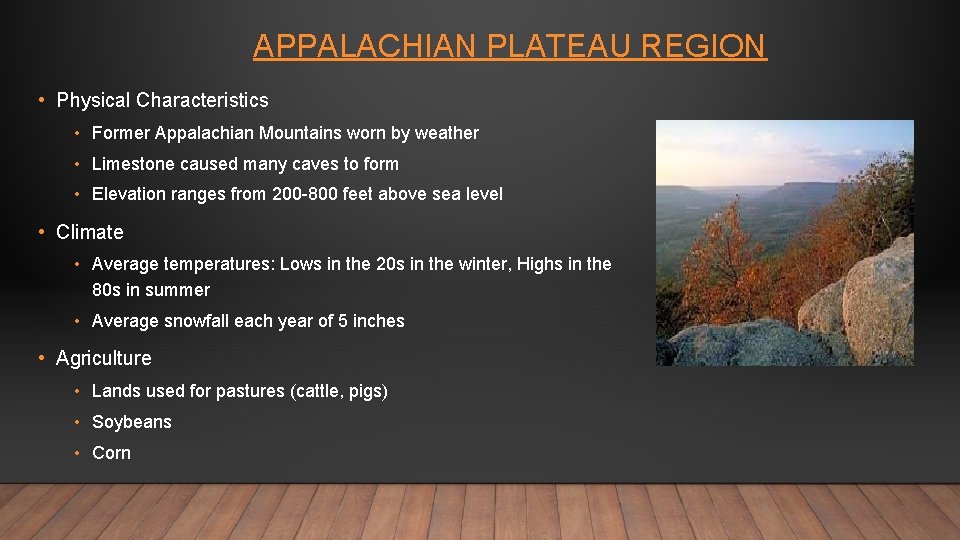 APPALACHIAN PLATEAU REGION

• Physical Characteristics
 • Former Appalachian Mountains worn by weather
 • Limestone caused many caves to form
 • Elevation ranges from 200-800 feet above sea level
• Climate
 • Average temperatures: Lows in the 20s in the winter, Highs in the 80s in summer
 • Average snowfall each year of 5 inches
• Agriculture
 • Lands used for pastures (cattle, pigs)
 • Soybeans
 • Corn